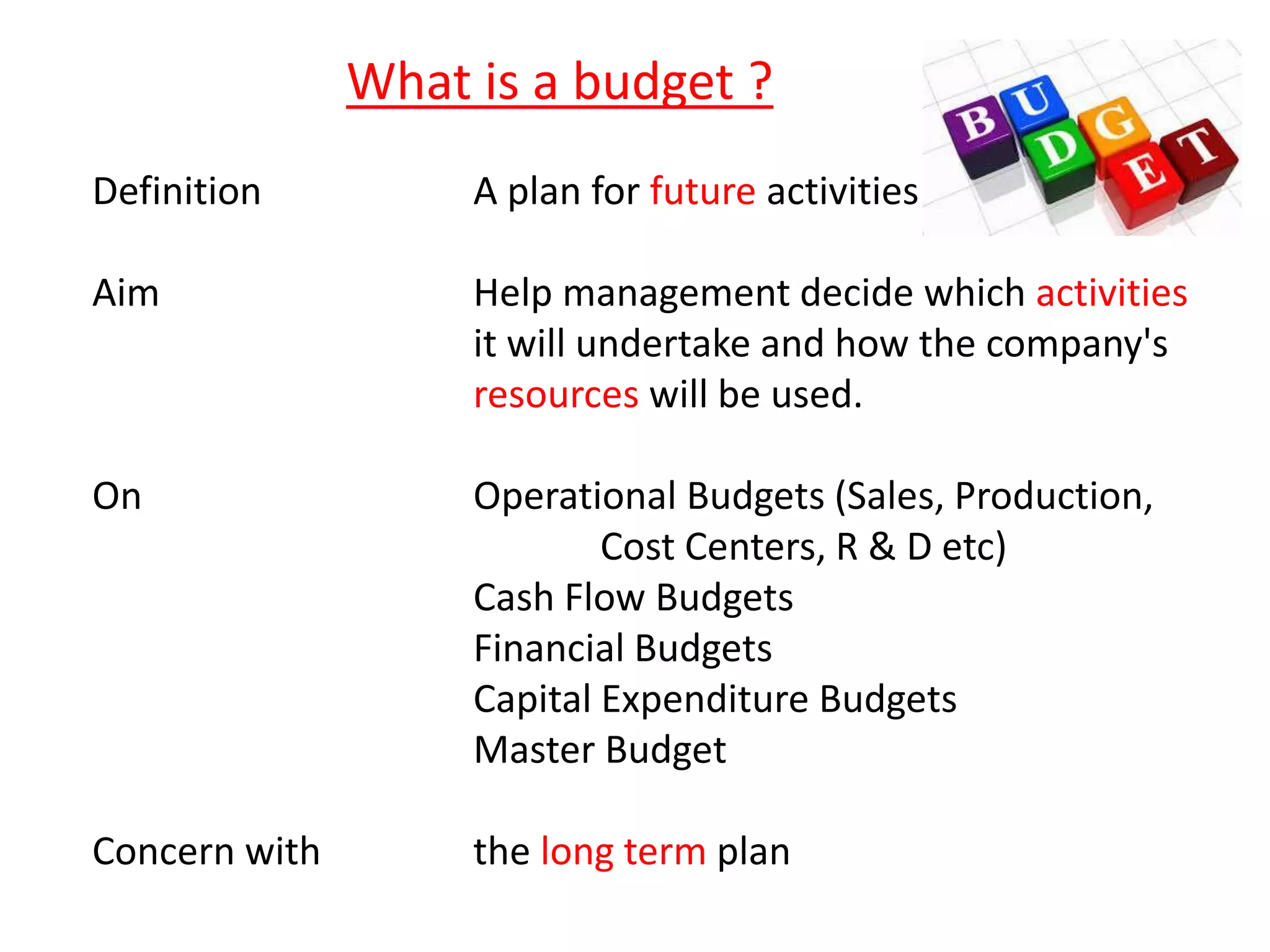 What is a budget ?

BUDGET

Definition

A plan for future activities

Aim

Help management decide which activities it will undertake and how the company's resources will be used.

On

Operational Budgets (Sales, Production, Cost Centers, R & D etc)
Cash Flow Budgets
Financial Budgets
Capital Expenditure Budgets
Master Budget

Concern with

the long term plan